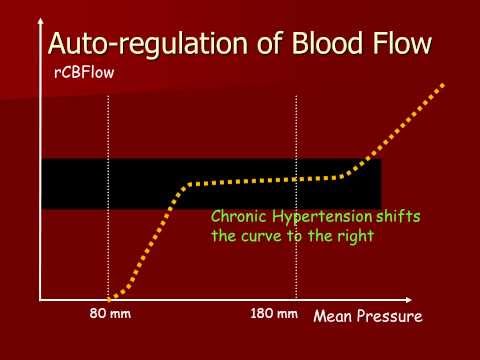 Auto-regulation of Blood Flow

rCBFlow

Chronic Hypertension shifts the curve to the right

80 mm

180 mm

Mean Pressure